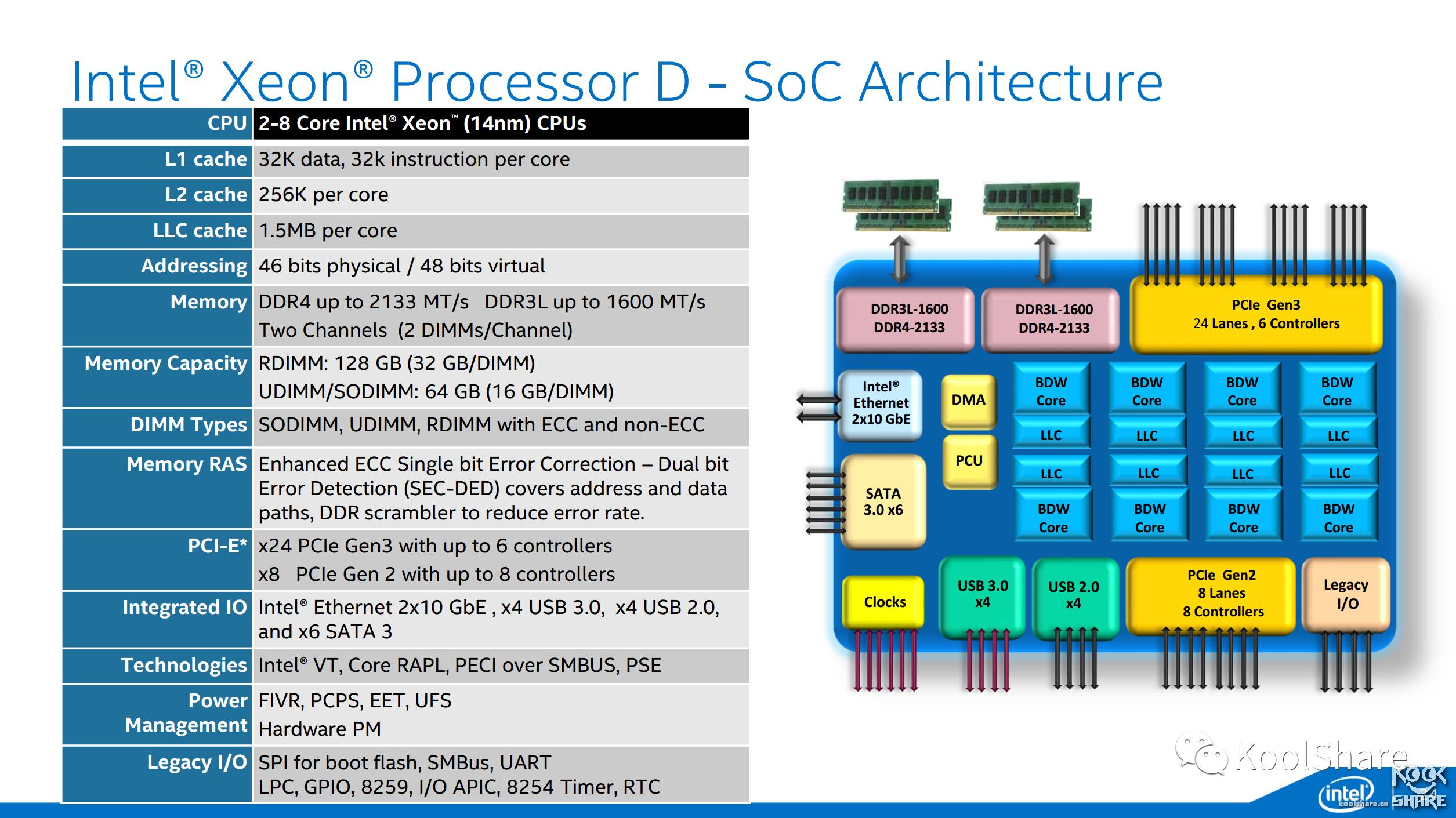 Intel® Xeon® Processor D - SoC Architecture

| CPU | 2-8 Core Intel® Xeon™ (14nm) CPUs |
|---|---|
| L1 cache | 32K data, 32k instruction per core |
| L2 cache | 256K per core |
| LLC cache | 1.5MB per core |
| Addressing | 46 bits physical / 48 bits virtual |
| Memory | DDR4 up to 2133 MT/s DDR3L up to 1600 MT/s Two Channels (2 DIMMs/Channel) |
| Memory Capacity | RDIMM: 128 GB (32 GB/DIMM) UDIMM/SODIMM: 64 GB (16 GB/DIMM) |
| DIMM Types | SODIMM, UDIMM, RDIMM with ECC and non-ECC |
| Memory RAS | Enhanced ECC Single bit Error Correction – Dual bit Error Detection (SEC-DED) covers address and data paths, DDR scrambler to reduce error rate. |
| PCI-E* | x24 PCIe Gen3 with up to 6 controllers x8 PCIe Gen 2 with up to 8 controllers |
| Integrated IO | Intel® Ethernet 2x10 GbE , x4 USB 3.0, x4 USB 2.0, and x6 SATA 3 |
| Technologies | Intel® VT, Core RAPL, PECI over SMBUS, PSE |
| Power Management | FIVR, PCPS, EET, UFS Hardware PM |
| Legacy I/O | SPI for boot flash, SMBus, UART LPC, GPIO, 8259, I/O APIC, 8254 Timer, RTC |

DDR3L-1600 DDR4-2133
DDR3L-1600 DDR4-2133
PCIe Gen3 24 Lanes , 6 Controllers
Intel® Ethernet 2x10 GbE
DMA
PCU
SATA 3.0 x6
BDW Core
BDW Core
BDW Core
BDW Core
LLC
LLC
LLC
LLC
LLC
LLC
LLC
LLC
BDW Core
BDW Core
BDW Core
BDW Core
Clocks
USB 3.0 x4
USB 2.0 x4
PCIe Gen2 8 Lanes 8 Controllers
Legacy I/O

KoolShare
intel
koolshare.cn
KOOL SHARE